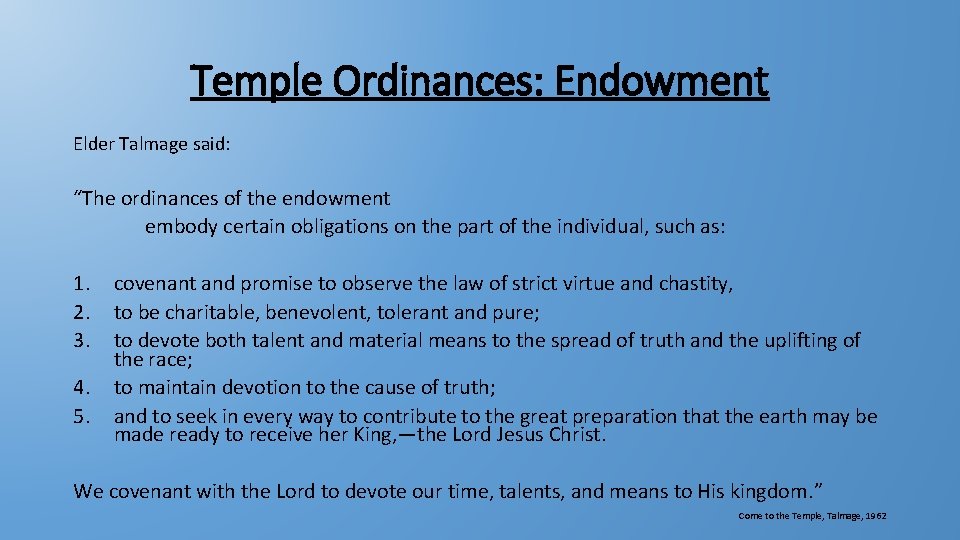 Temple Ordinances: Endowment

Elder Talmage said:

“The ordinances of the endowment
embody certain obligations on the part of the individual, such as:

1. covenant and promise to observe the law of strict virtue and chastity,
2. to be charitable, benevolent, tolerant and pure;
3. to devote both talent and material means to the spread of truth and the uplifting of the race;
4. to maintain devotion to the cause of truth;
5. and to seek in every way to contribute to the great preparation that the earth may be made ready to receive her King,—the Lord Jesus Christ.

We covenant with the Lord to devote our time, talents, and means to His kingdom.”

Come to the Temple, Talmage, 1962